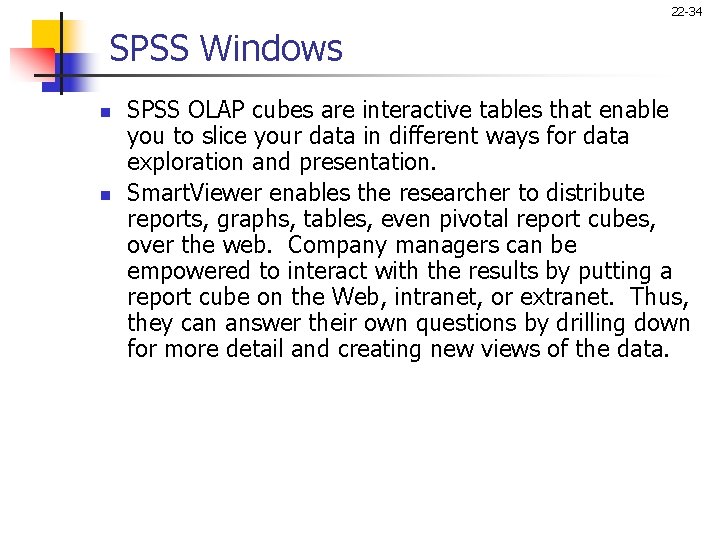 22-34

SPSS Windows

- SPSS OLAP cubes are interactive tables that enable you to slice your data in different ways for data exploration and presentation.
- SmartViewer enables the researcher to distribute reports, graphs, tables, even pivotal report cubes, over the web. Company managers can be empowered to interact with the results by putting a report cube on the Web, intranet, or extranet. Thus, they can answer their own questions by drilling down for more detail and creating new views of the data.